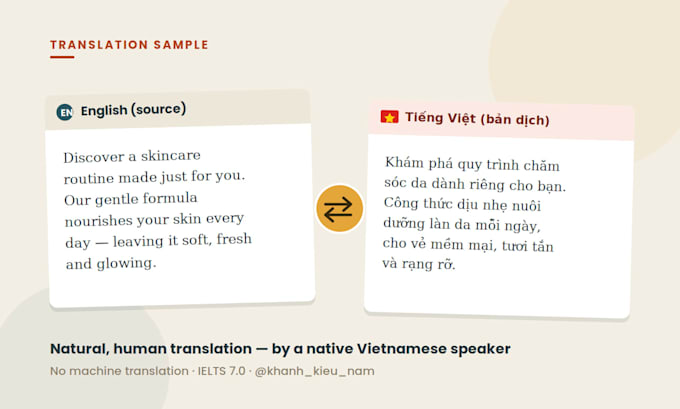 TRANSLATION SAMPLE

EN English (source)

Discover a skincare routine made just for you. Our gentle formula nourishes your skin every day — leaving it soft, fresh and glowing.

Tiếng Việt (bản dịch)

Khám phá quy trình chăm sóc da dành riêng cho bạn. Công thức dịu nhẹ nuôi dưỡng làn da mỗi ngày, cho vẻ mềm mại, tươi tắn và rạng rỡ.

Natural, human translation — by a native Vietnamese speaker

No machine translation · IELTS 7.0 · @khanh_kieu_nam